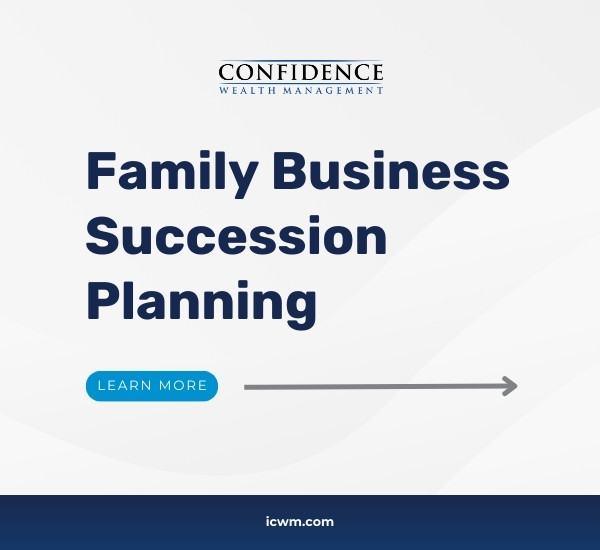 CONFIDENCE
WEALTH MANAGEMENT

Family Business Succession Planning

LEARN MORE

icwm.com